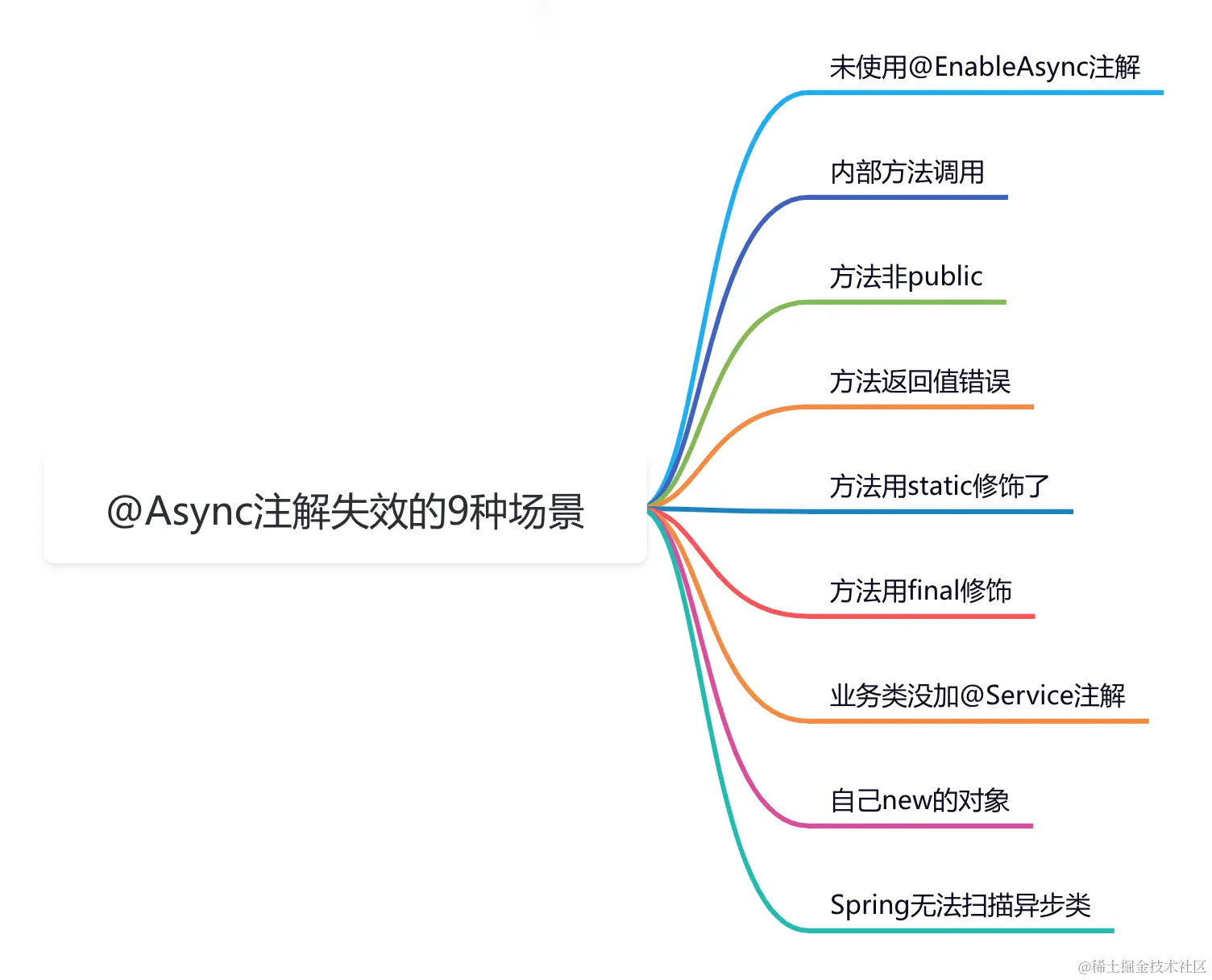 @Async注解失效的9种场景

未使用@EnableAsync注解

内部方法调用

方法非public

方法返回值错误

方法用static修饰了

方法用final修饰

业务类没加@Service注解

自己new的对象

Spring无法扫描异步类

@稀土掘金技术社区